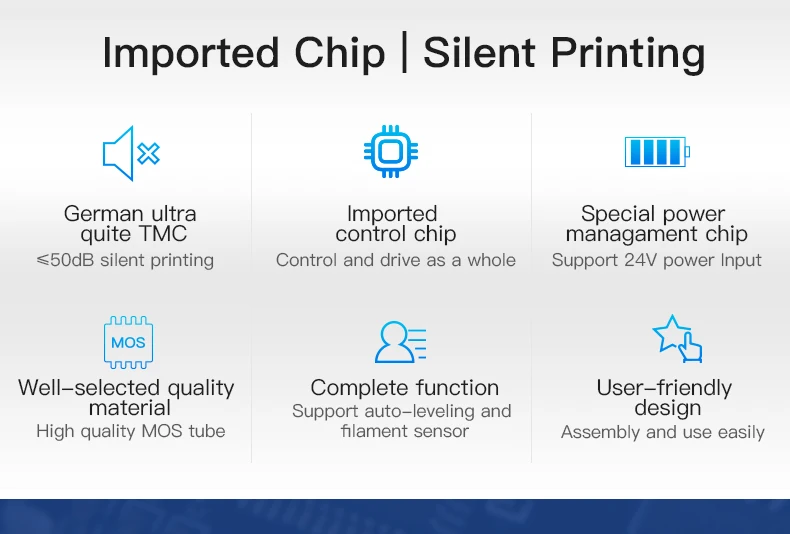 Imported Chip | Silent Printing

German ultra quite TMC
≤50dB silent printing

Imported control chip
Control and drive as a whole

Special power managament chip
Support 24V power Input

MOS

Well-selected quality material
High quality MOS tube

Complete function
Support auto-leveling and filament sensor

User-friendly design
Assembly and use easily